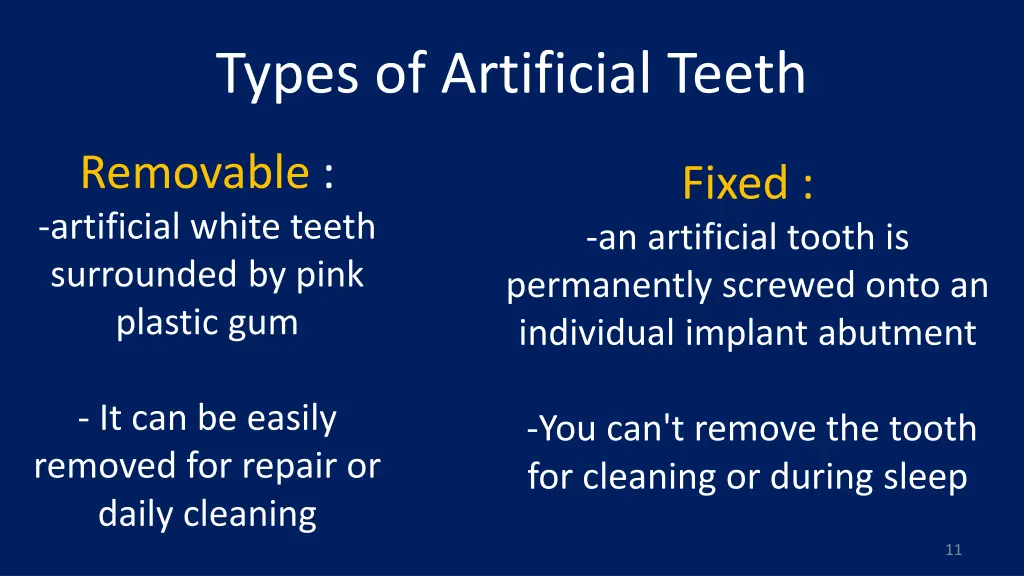 Types of Artificial Teeth

Removable :
-artificial white teeth surrounded by pink plastic gum

- It can be easily removed for repair or daily cleaning

Fixed :
-an artificial tooth is permanently screwed onto an individual implant abutment

-You can't remove the tooth for cleaning or during sleep

11